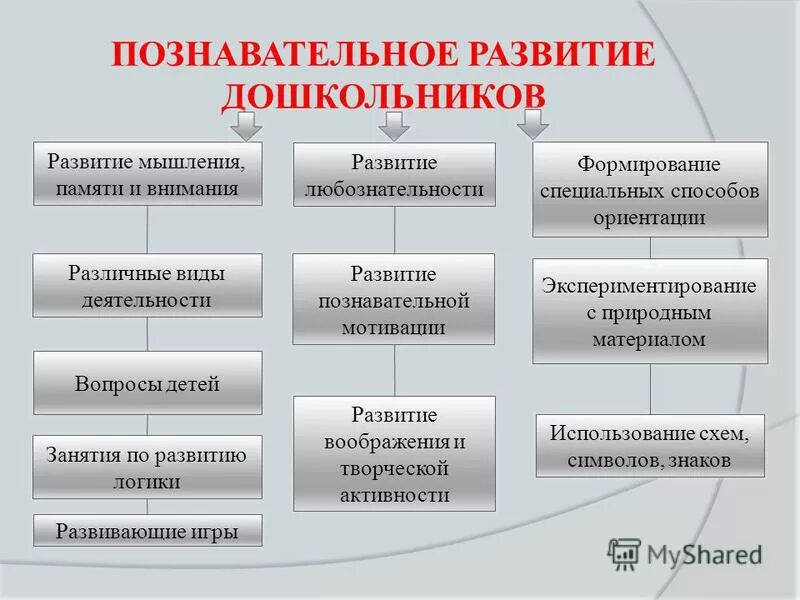 ПОЗНАВАТЕЛЬНОЕ РАЗВИТИЕ ДОШКОЛЬНИКОВ

Развитие мышления, памяти и внимания

Различные виды деятельности

Вопросы детей

Занятия по развитию логики

Развивающие игры

Развитие любознательности

Развитие познавательной мотивации

Развитие воображения и творческой активности

Формирование специальных способов ориентации

Экспериментирование с природным материалом

Использование схем, символов, знаков

MyShared